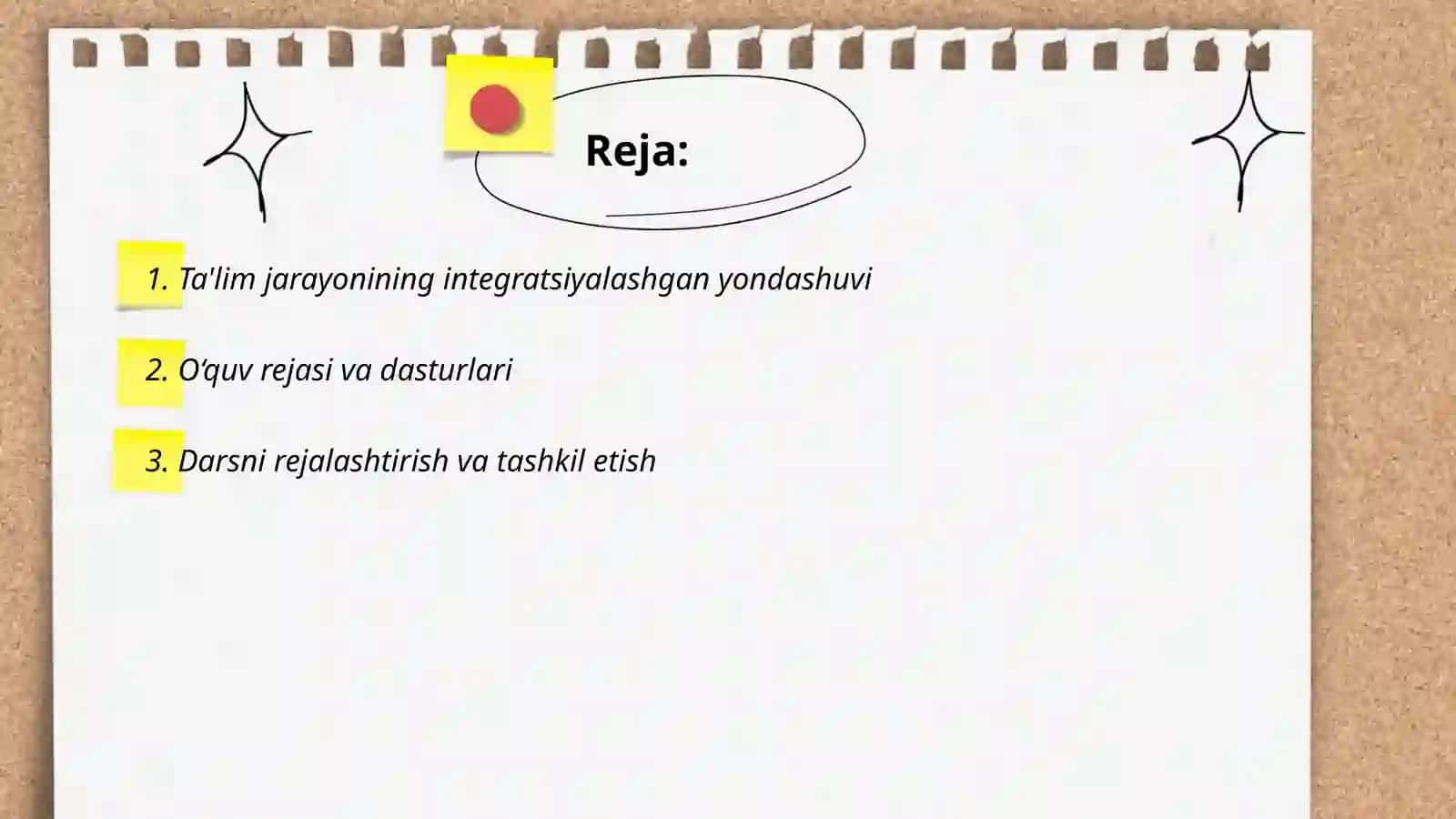 Reja:

1. Ta'lim jarayonining integratsiyalashgan yondashuvi

2. O‘quv rejasi va dasturlari

3. Darsni rejalashtirish va tashkil etish